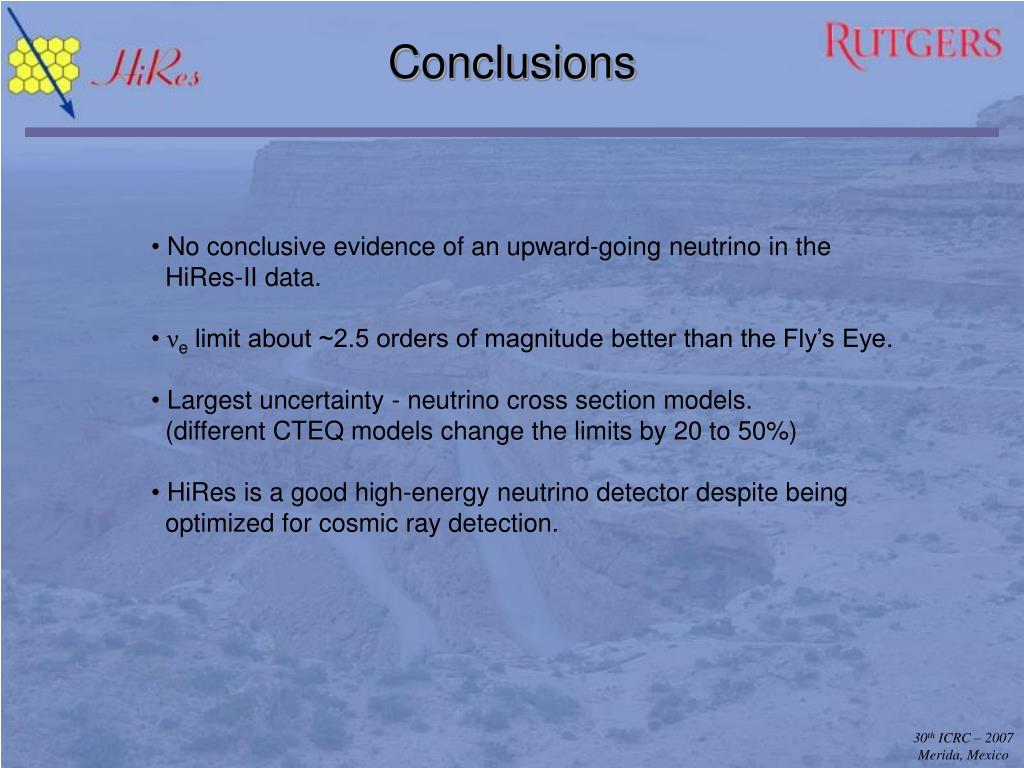 HiRes

Conclusions

RUTGERS

• No conclusive evidence of an upward-going neutrino in the HiRes-II data.

• $\nu_e$ limit about ~2.5 orders of magnitude better than the Fly's Eye.

• Largest uncertainty - neutrino cross section models. (different CTEQ models change the limits by 20 to 50%)

• HiRes is a good high-energy neutrino detector despite being optimized for cosmic ray detection.

$30^{th}$ ICRC – 2007
Merida, Mexico